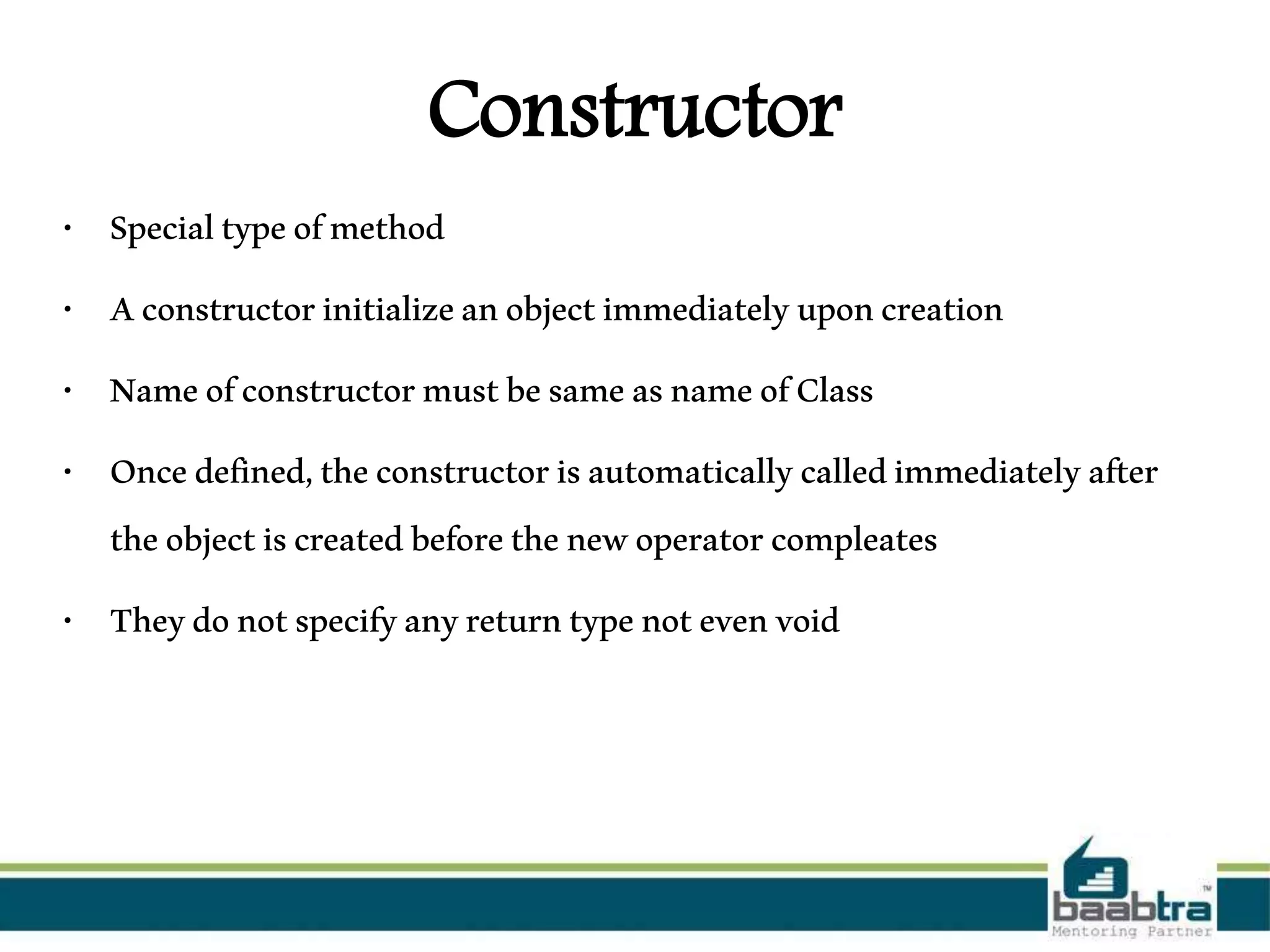 Constructor

• Special type of method

• A constructor initialize an object immediately upon creation

• Name of constructor must be same as name of Class

• Once defined, the constructor is automatically called immediately after the object is created before the new operator compleates

• They do not specify any return type not even void

baabtra™
Mentoring Partner